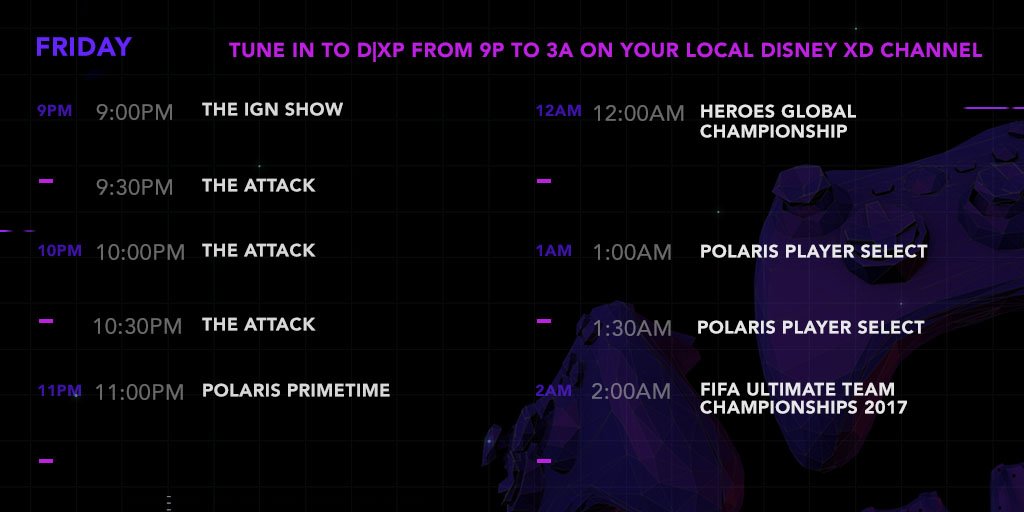 FRIDAY

TUNE IN TO D|XP FROM 9P TO 3A ON YOUR LOCAL DISNEY XD CHANNEL

9PM 9:00PM THE IGN SHOW

9:30PM THE ATTACK

10PM 10:00PM THE ATTACK

10:30PM THE ATTACK

11PM 11:00PM POLARIS PRIMETIME

12AM 12:00AM HEROES GLOBAL CHAMPIONSHIP

1AM 1:00AM POLARIS PLAYER SELECT

1:30AM POLARIS PLAYER SELECT

2AM 2:00AM FIFA ULTIMATE TEAM CHAMPIONSHIPS 2017